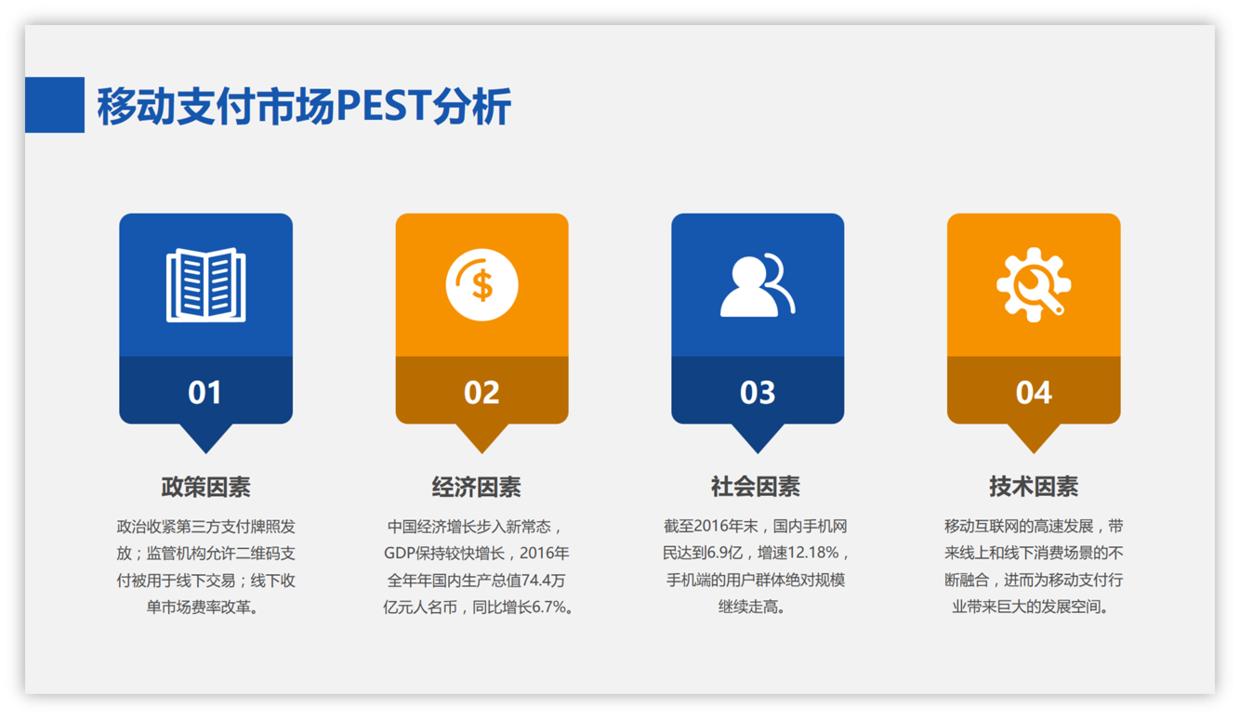 移动支付市场PEST分析

01

政策因素

政治收紧第三方支付牌照发放；监管机构允许二维码支付被用于线下交易；线下收单市场费率改革。

02

经济因素

中国经济增长步入新常态，GDP保持较快增长，2016年全年年国内生产总值74.4万亿元人名币，同比增长6.7%。

03

社会因素

截至2016年末，国内手机网民达到6.9亿，增速12.18%，手机端的用户群体绝对规模继续走高。

04

技术因素

移动互联网的高速发展，带来线上和线下消费场景的不断融合，进而为移动支付行业带来巨大的发展空间。